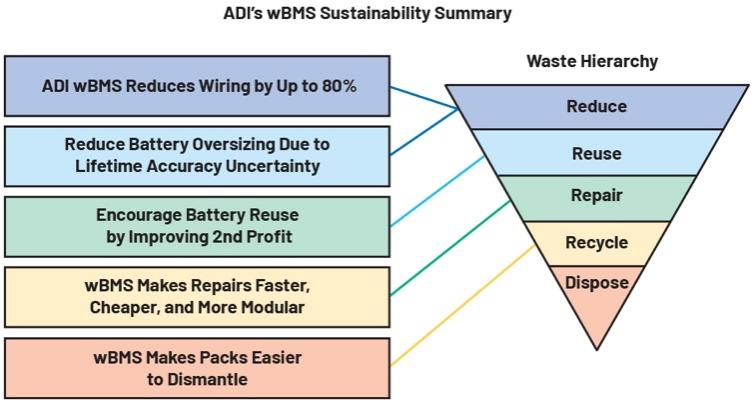 ADI's wBMS Sustainability Summary

ADI wBMS Reduces Wiring by Up to 80%

Reduce Battery Oversizing Due to Lifetime Accuracy Uncertainty

Encourage Battery Reuse by Improving 2nd Profit

wBMS Makes Repairs Faster, Cheaper, and More Modular

wBMS Makes Packs Easier to Dismantle

Waste Hierarchy

Reduce

Reuse

Repair

Recycle

Dispose